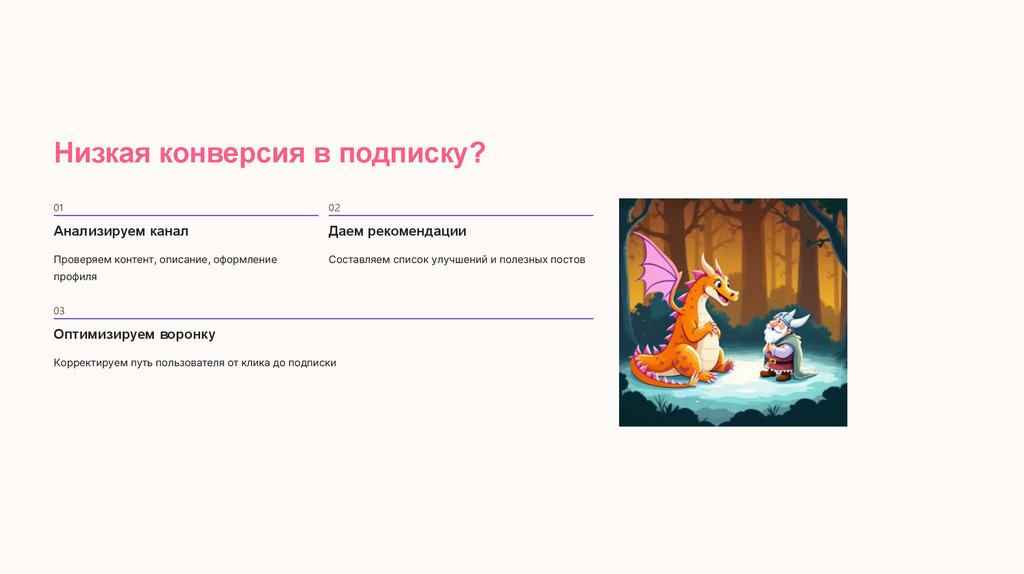 Низкая конверсия в подписку?

01

Анализируем канал

Проверяем контент, описание, оформление профиля

02

Даем рекомендации

Составляем список улучшений и полезных постов

03

Оптимизируем воронку

Корректируем путь пользователя от клика до подписки